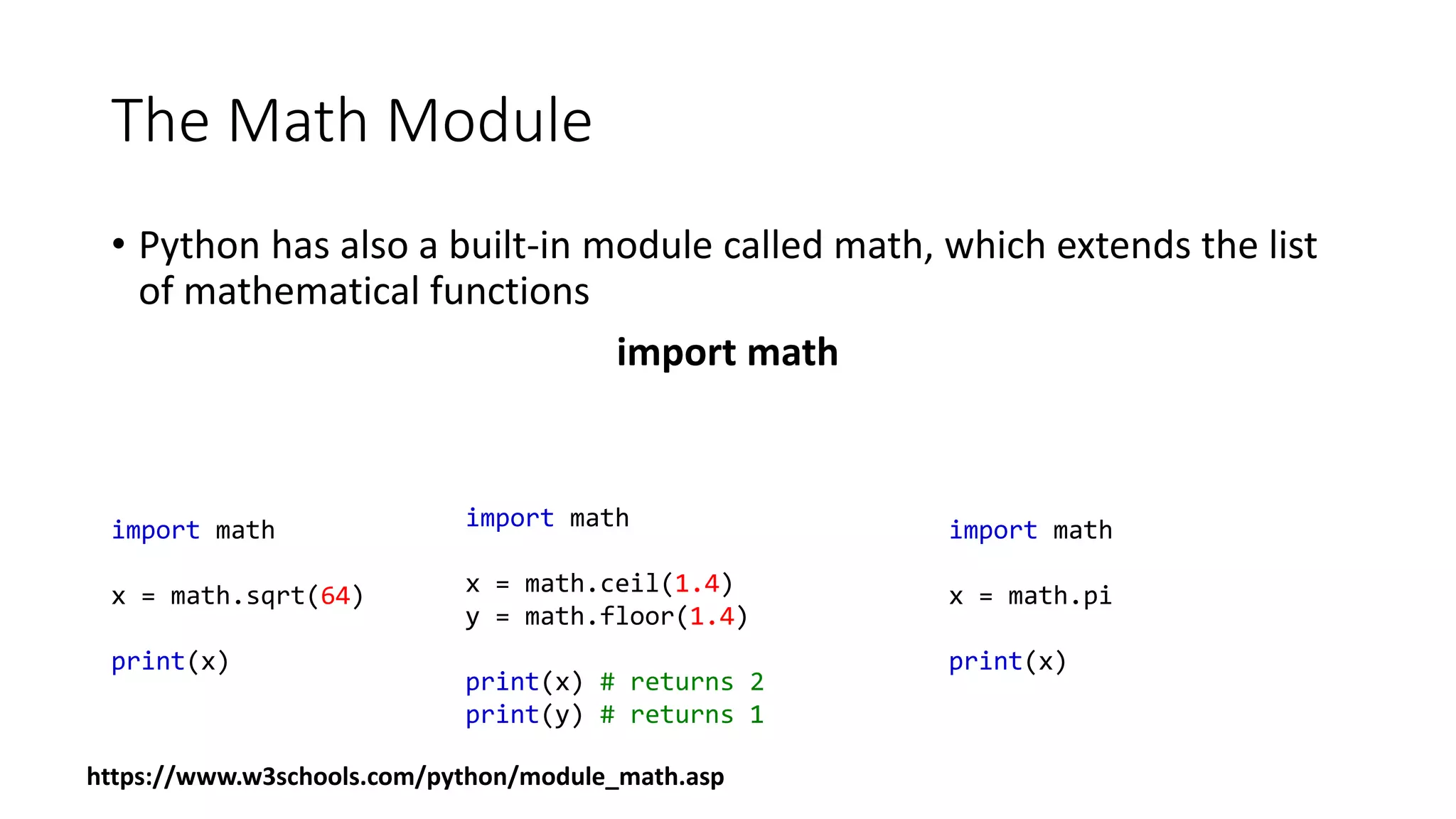 The Math Module

• Python has also a built-in module called math, which extends the list of mathematical functions

import math

import math

x = math.sqrt(64)

print(x)

import math

x = math.ceil(1.4)
y = math.floor(1.4)

print(x) # returns 2
print(y) # returns 1

import math

x = math.pi

print(x)

https://www.w3schools.com/python/module_math.asp